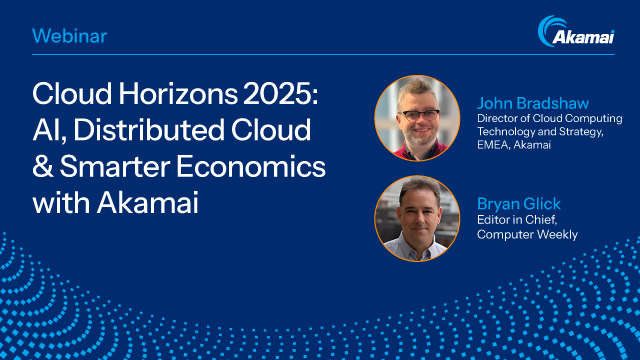 Webinar

Akamai

Cloud Horizons 2025: AI, Distributed Cloud & Smarter Economics with Akamai

John Bradshaw
Director of Cloud Computing Technology and Strategy, EMEA, Akamai

Bryan Glick
Editor in Chief, Computer Weekly